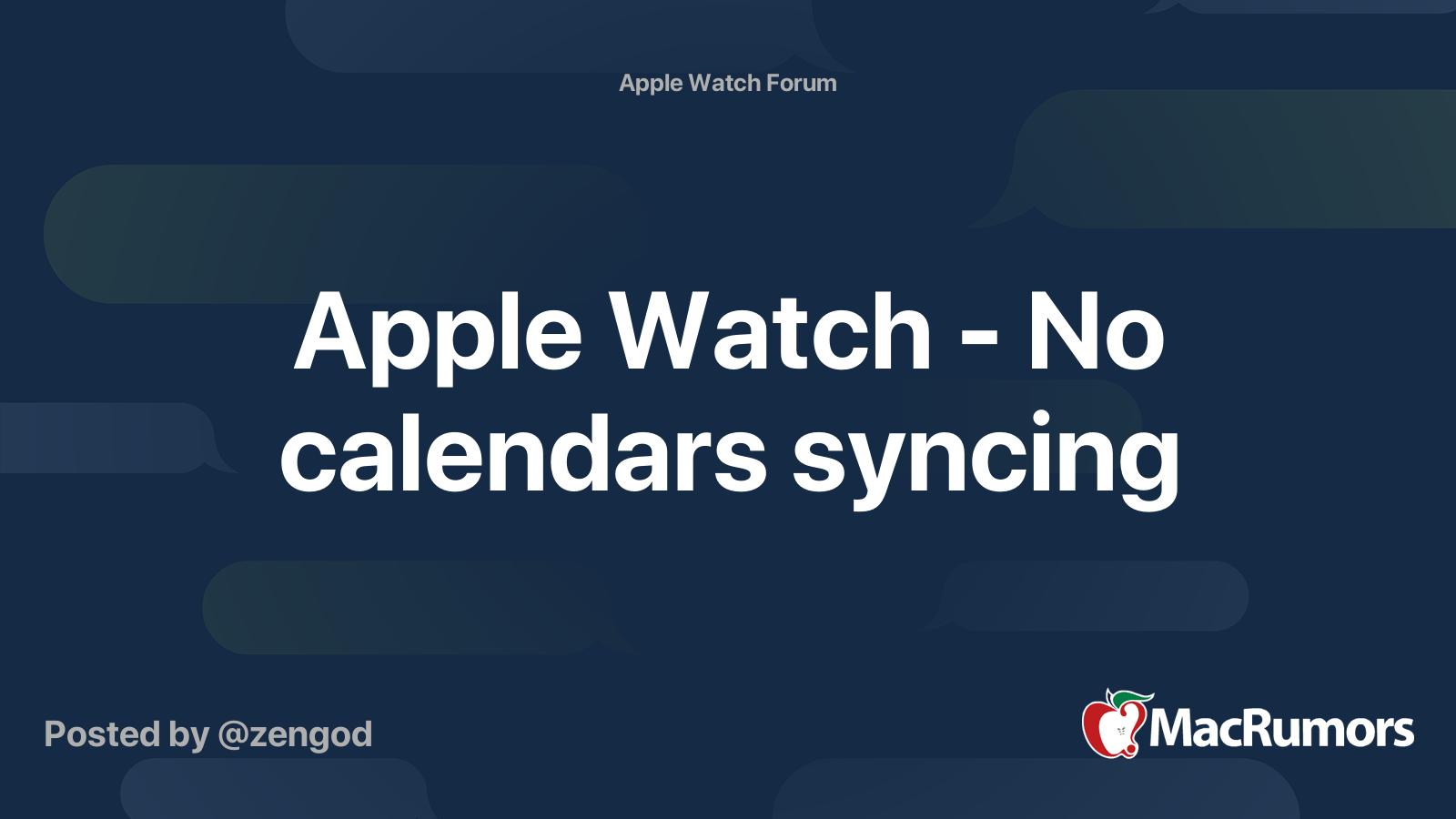 Apple Watch Forum

Apple Watch - No calendars syncing

Posted by @zengod

MacRumors